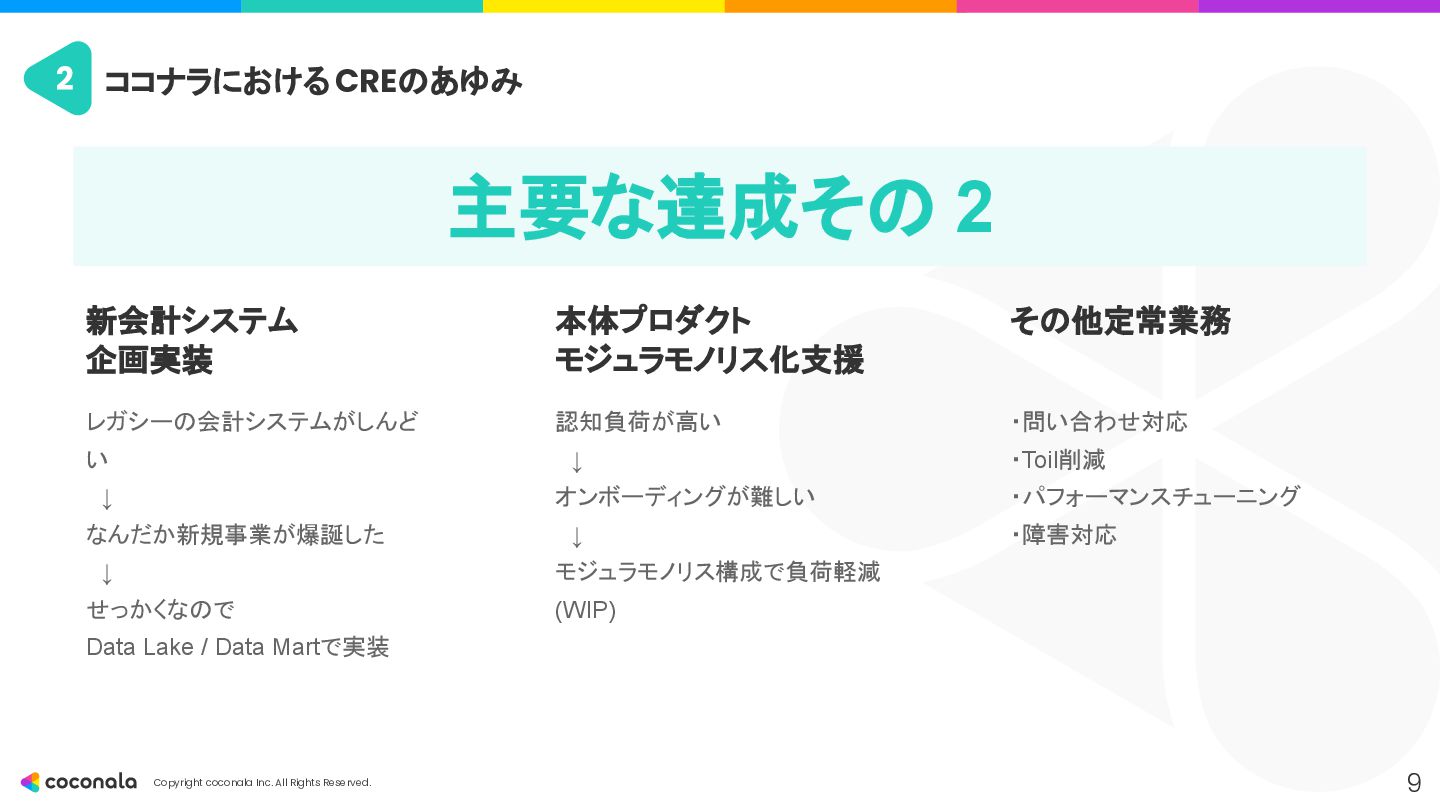 2 ココナラにおけるCREのあゆみ

主要な達成その 2

新会計システム
企画実装

レガシーの会計システムがしんどい
↓
なんだか新規事業が爆誕した
↓
せっかくなので
Data Lake / Data Martで実装

本体プロダクト
モジュラモノリス化支援

認知負荷が高い
↓
オンボーディングが難しい
↓
モジュラモノリス構成で負荷軽減
(WIP)

その他定常業務

・問い合わせ対応
・Toil削減
・パフォーマンスチューニング
・障害対応

coconala Copyright coconala Inc. All Rights Reserved.

9